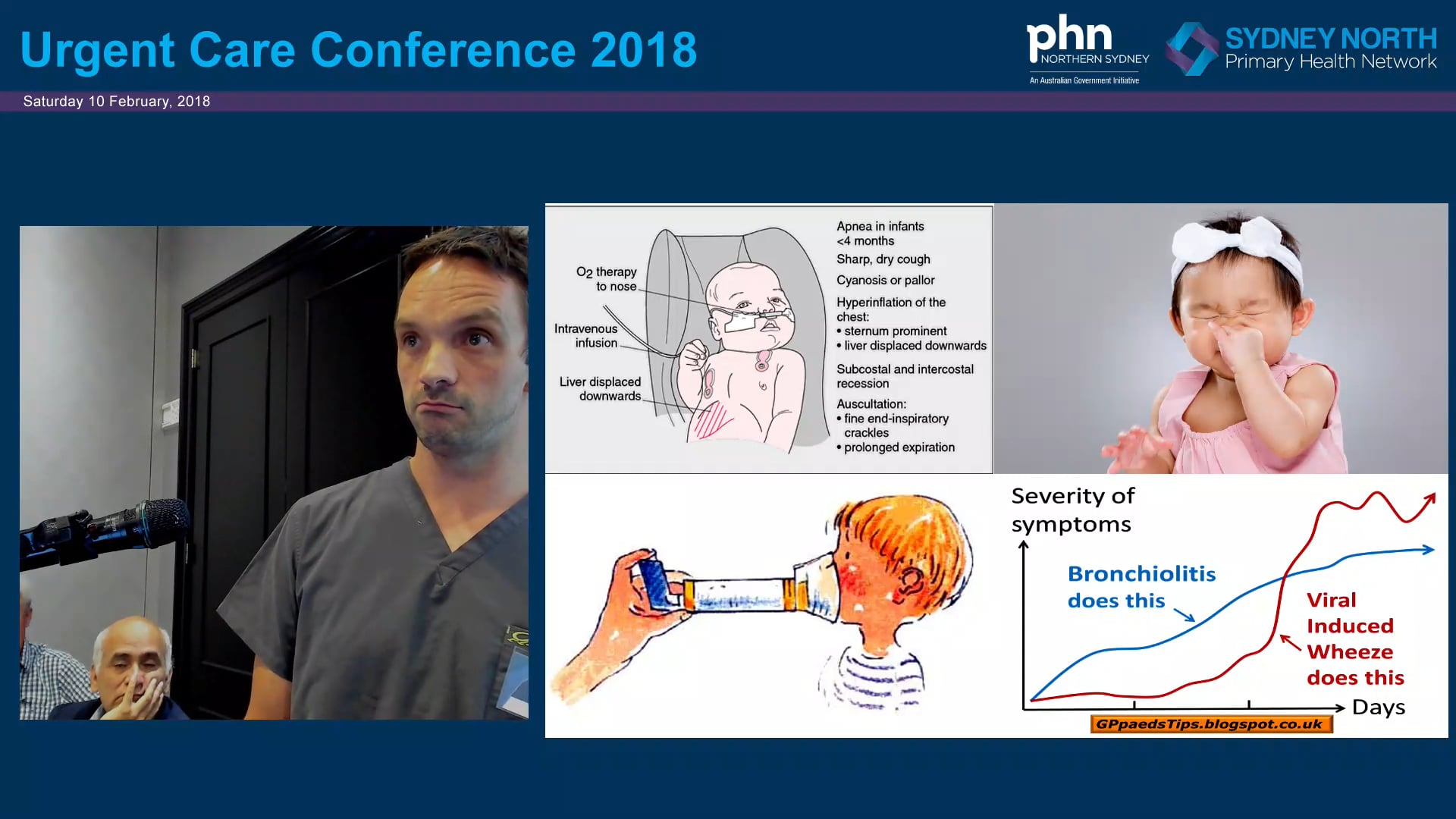 Urgent Care Conference 2018

phn NORTHERN SYDNEY
An Australian Government Initiative

SYDNEY NORTH
Primary Health Network

Saturday 10 February, 2018

$O_2$ therapy to nose

Intravenous infusion

Liver displaced downwards

Apnea in infants <4 months

Sharp, dry cough

Cyanosis or pallor

Hyperinflation of the chest:
• sternum prominent
• liver displaced downwards

Subcostal and intercostal recession

Auscultation:
• fine end-inspiratory crackles
• prolonged expiration

Severity of symptoms

Bronchiolitis does this

Viral Induced Wheeze does this

Days

GPpaedsTips.blogspot.co.uk